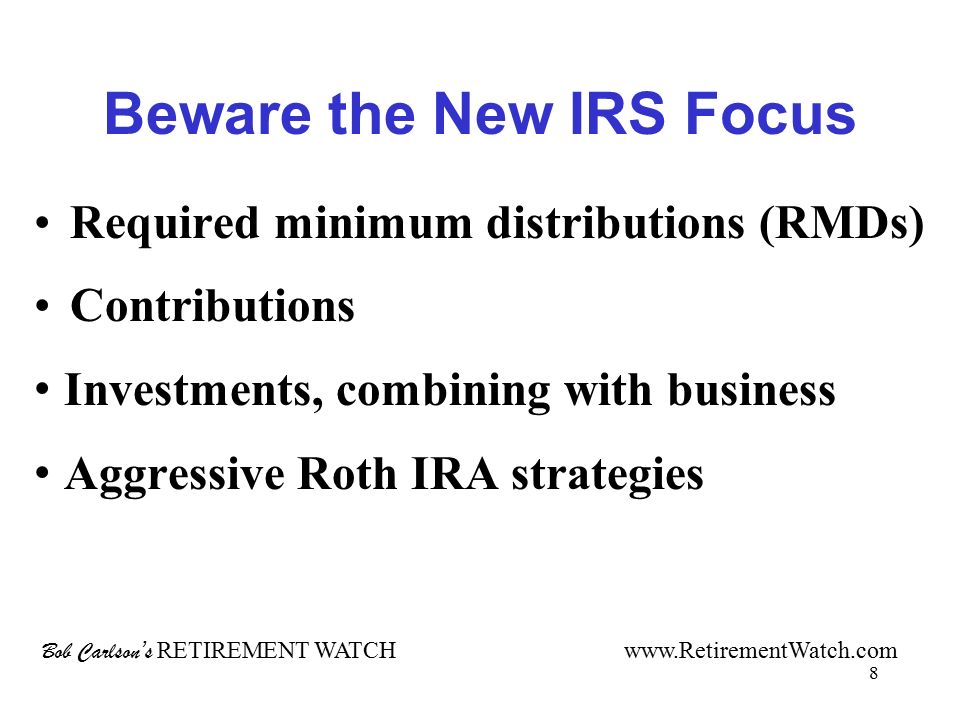 Beware the New IRS Focus

• Required minimum distributions (RMDs)

• Contributions

• Investments, combining with business

• Aggressive Roth IRA strategies

Bob Carlson's RETIREMENT WATCH

www.RetirementWatch.com

8